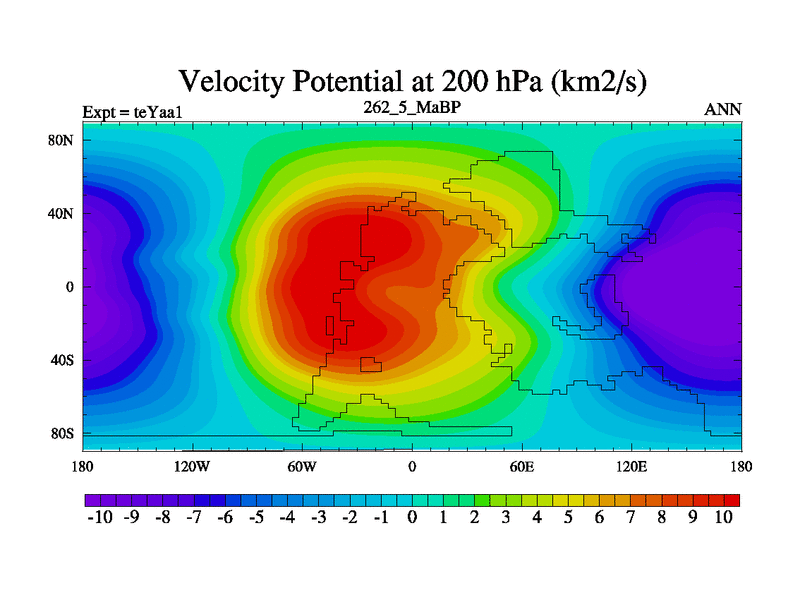 Velocity Potential at 200 hPa (km2/s)

Expt = teYaa1

262_5_MaBP

ANN

80N
40N
0
40S
80S

180 120W 60W 0 60E 120E 180

-10 -9 -8 -7 -6 -5 -4 -3 -2 -1 0 1 2 3 4 5 6 7 8 9 10